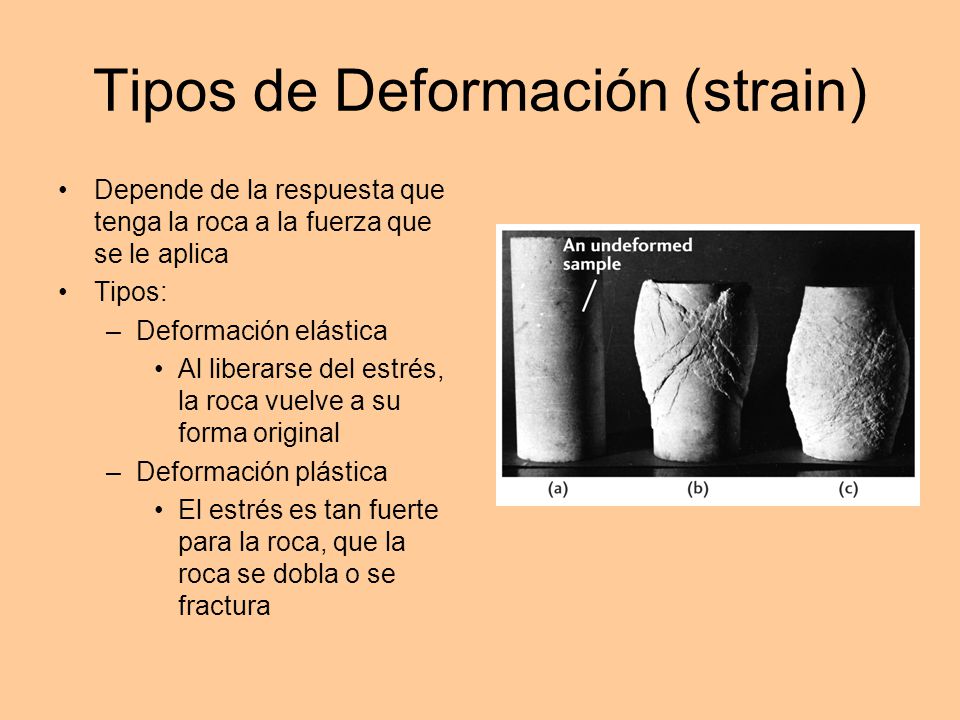 Tipos de Deformación (strain)

• Depende de la respuesta que tenga la roca a la fuerza que se le aplica
• Tipos:
– Deformación elástica
• Al liberarse del estrés, la roca vuelve a su forma original
– Deformación plástica
• El estrés es tan fuerte para la roca, que la roca se dobla o se fractura

An undeformed sample

(a) (b) (c)